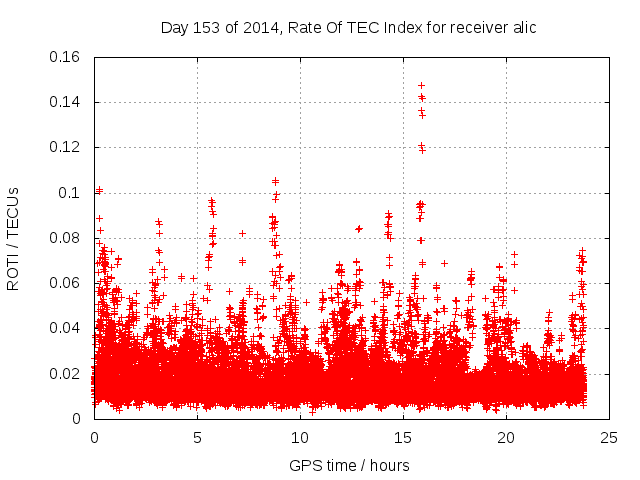 Day 153 of 2014, Rate Of TEC Index for receiver alic

ROTI / TECUs

0.16
0.14
0.12
0.1
0.08
0.06
0.04
0.02
0

0
5
10
15
20
25

GPS time / hours